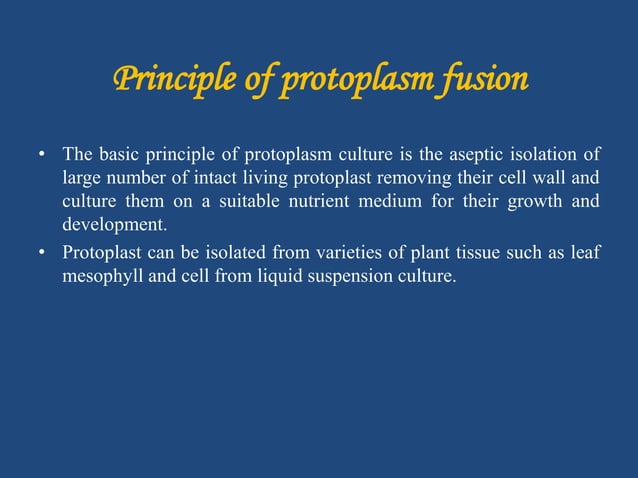 Principle of protoplasm fusion

• The basic principle of protoplasm culture is the aseptic isolation of large number of intact living protoplast removing their cell wall and culture them on a suitable nutrient medium for their growth and development.
• Protoplast can be isolated from varieties of plant tissue such as leaf mesophyll and cell from liquid suspension culture.